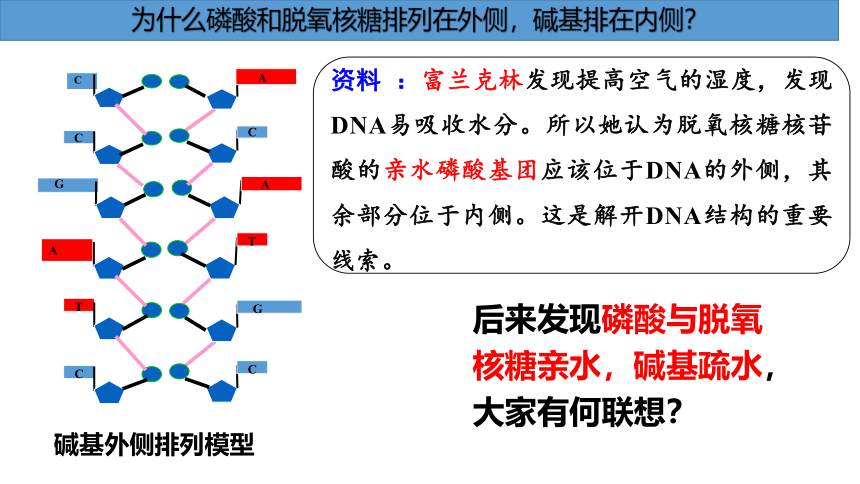 为什么磷酸和脱氧核糖排列在外侧，碱基排在内侧？

C
A
C
C
G
A
A
T
T
G
C
C

碱基外侧排列模型

资料：富兰克林发现提高空气的湿度，发现DNA易吸收水分。所以她认为脱氧核糖核苷酸的亲水磷酸基团应该位于DNA的外侧，其余部分位于内侧。这是解开DNA结构的重要线索。

后来发现磷酸与脱氧核糖亲水，碱基疏水，大家有何联想？